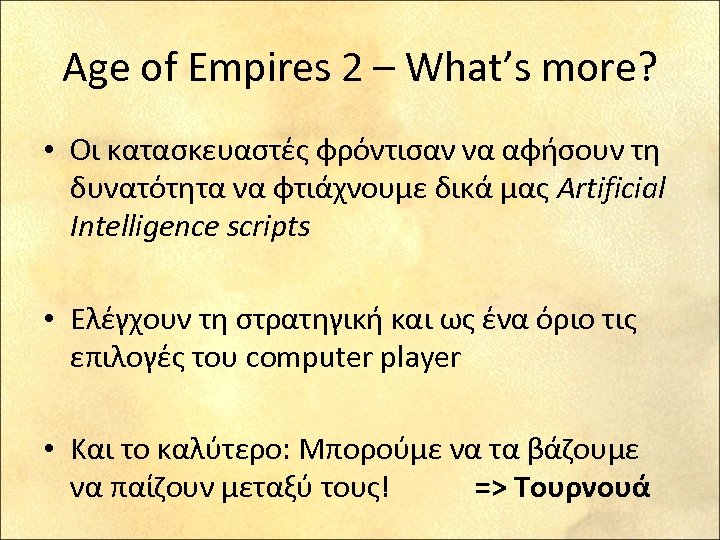 Age of Empires 2 – What's more?

• Οι κατασκευαστές φρόντισαν να αφήσουν τη δυνατότητα να φτιάχνουμε δικά μας Artificial Intelligence scripts

• Ελέγχουν τη στρατηγική και ως ένα όριο τις επιλογές του computer player

• Και το καλύτερο: Μπορούμε να τα βάζουμε να παίζουν μεταξύ τους! => Τουρνουά